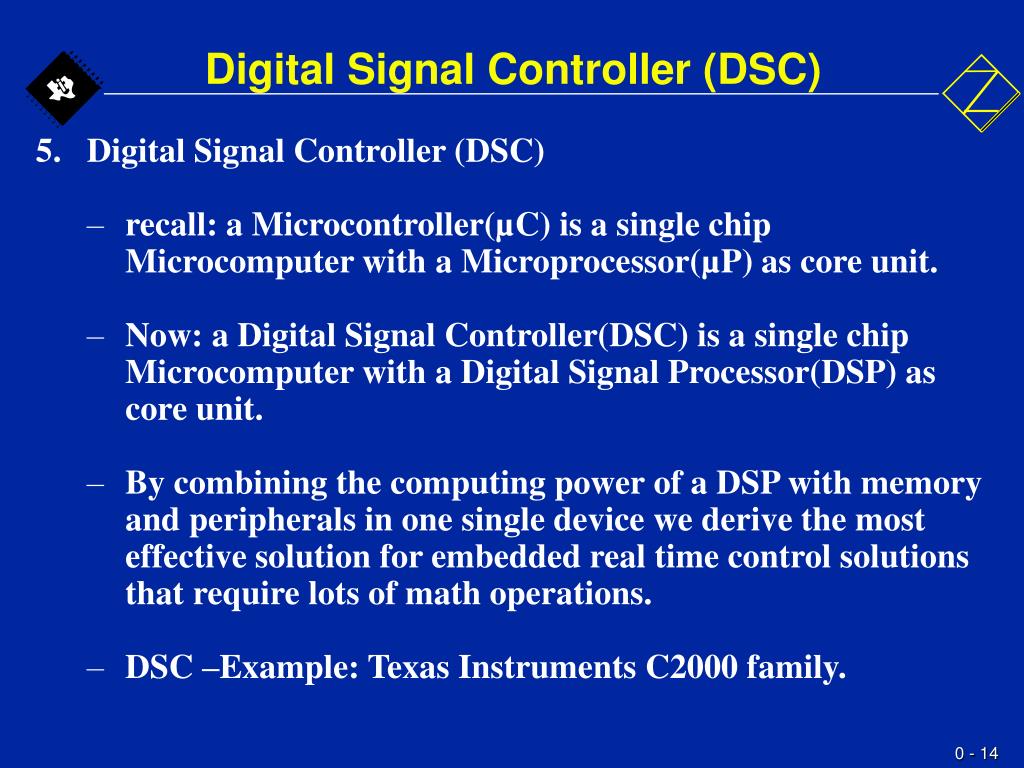 Digital Signal Controller (DSC)

5. Digital Signal Controller (DSC)

– recall: a Microcontroller(µC) is a single chip Microcomputer with a Microprocessor(µP) as core unit.

– Now: a Digital Signal Controller(DSC) is a single chip Microcomputer with a Digital Signal Processor(DSP) as core unit.

– By combining the computing power of a DSP with memory and peripherals in one single device we derive the most effective solution for embedded real time control solutions that require lots of math operations.

– DSC –Example: Texas Instruments C2000 family.

0 - 14